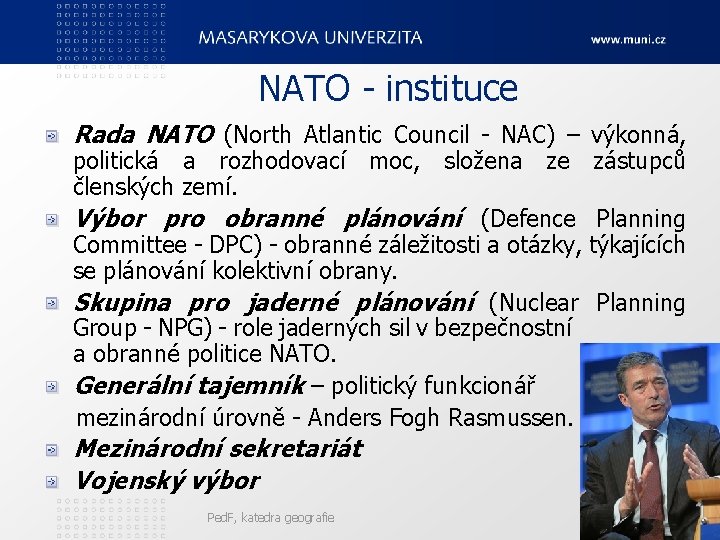 MASARYKOVA UNIVERZITA

www.muni.cz

NATO - instituce

Rada NATO (North Atlantic Council - NAC) – výkonná, politická a rozhodovací moc, složena ze zástupců členských zemí.

Výbor pro obranné plánování (Defence Planning Committee - DPC) - obranné záležitosti a otázky, týkajících se plánování kolektivní obrany.

Skupina pro jaderné plánování (Nuclear Planning Group - NPG) - role jaderných sil v bezpečnostní a obranné politice NATO.

Generální tajemník – politický funkcionář mezinárodní úrovně - Anders Fogh Rasmussen.

Mezinárodní sekretariát

Vojenský výbor

PedF, katedra geografie